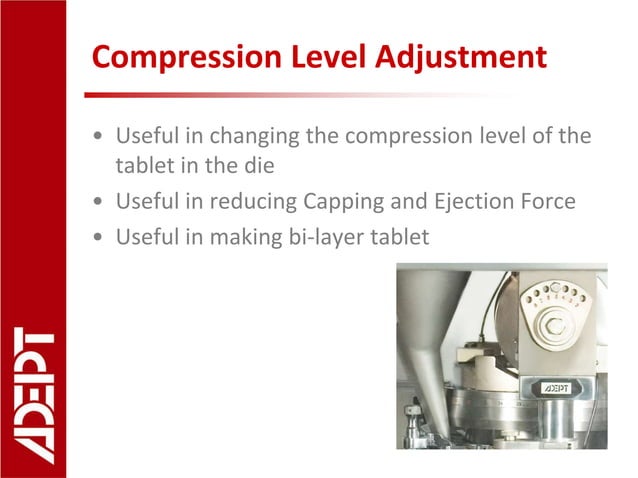 ADEPT

Compression Level Adjustment

• Useful in changing the compression level of the tablet in the die
• Useful in reducing Capping and Ejection Force
• Useful in making bi-layer tablet

ADEPT